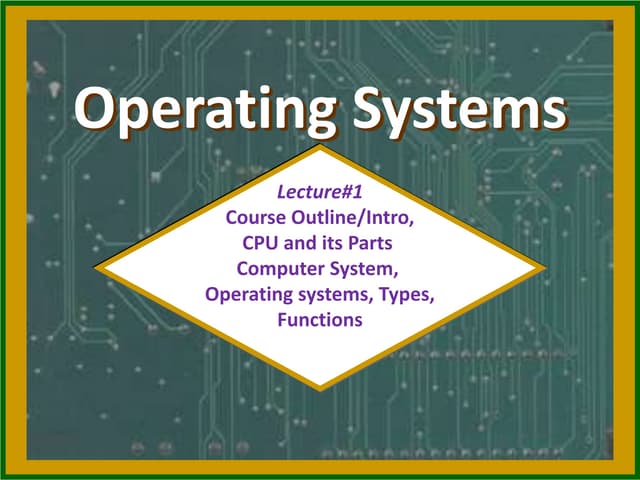 Operating Systems

Lecture#1
Course Outline/Intro,
CPU and its Parts
Computer System,
Operating systems, Types,
Functions